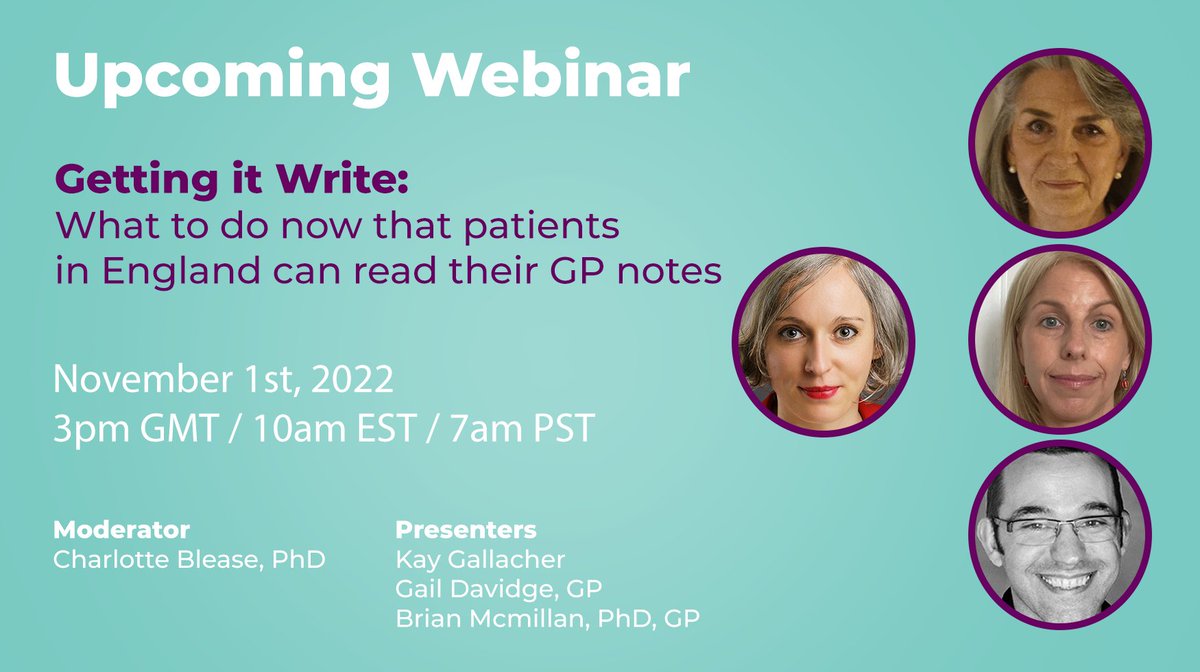 Upcoming Webinar

Getting it Write:
What to do now that patients in England can read their GP notes

November 1st, 2022
3pm GMT / 10am EST / 7am PST

Moderator
Charlotte Blease, PhD

Presenters
Kay Gallacher
Gail Davidge, GP
Brian Mcmillan, PhD, GP